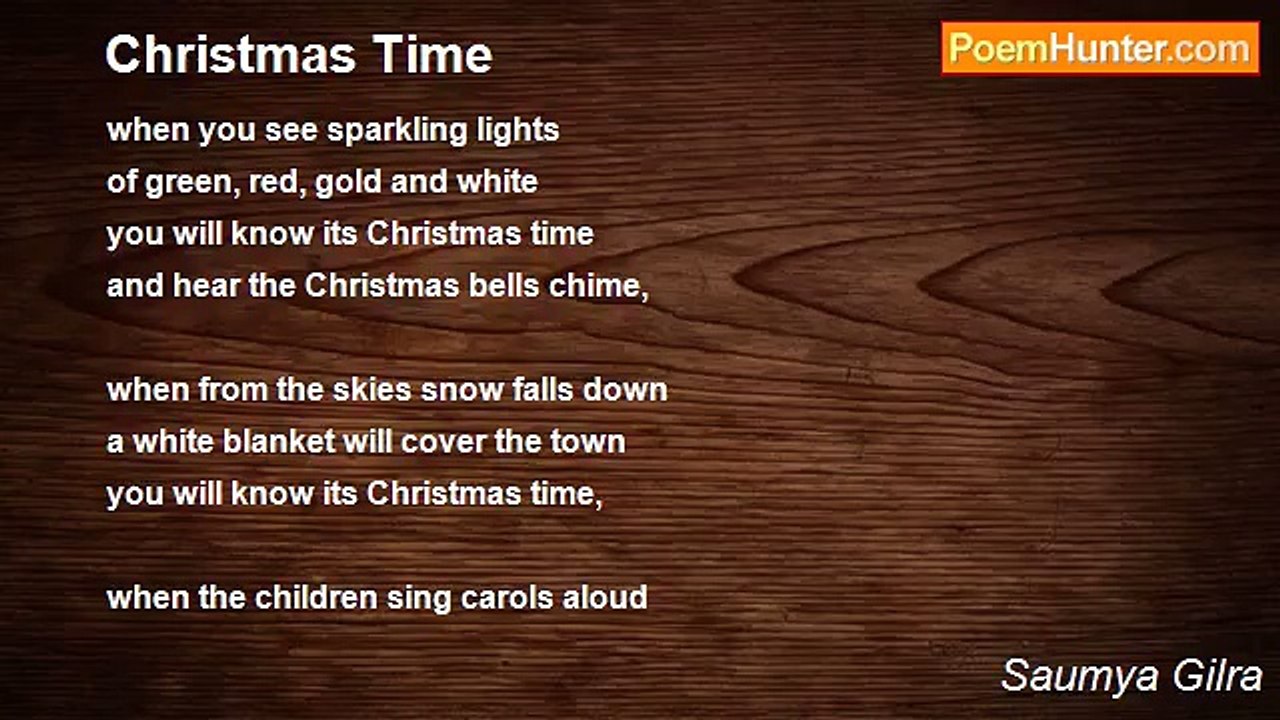 Christmas Time

PoemHunter.com

when you see sparkling lights
of green, red, gold and white
you will know its Christmas time
and hear the Christmas bells chime,

when from the skies snow falls down
a white blanket will cover the town
you will know its Christmas time,

when the children sing carols aloud

Saumya Gilra